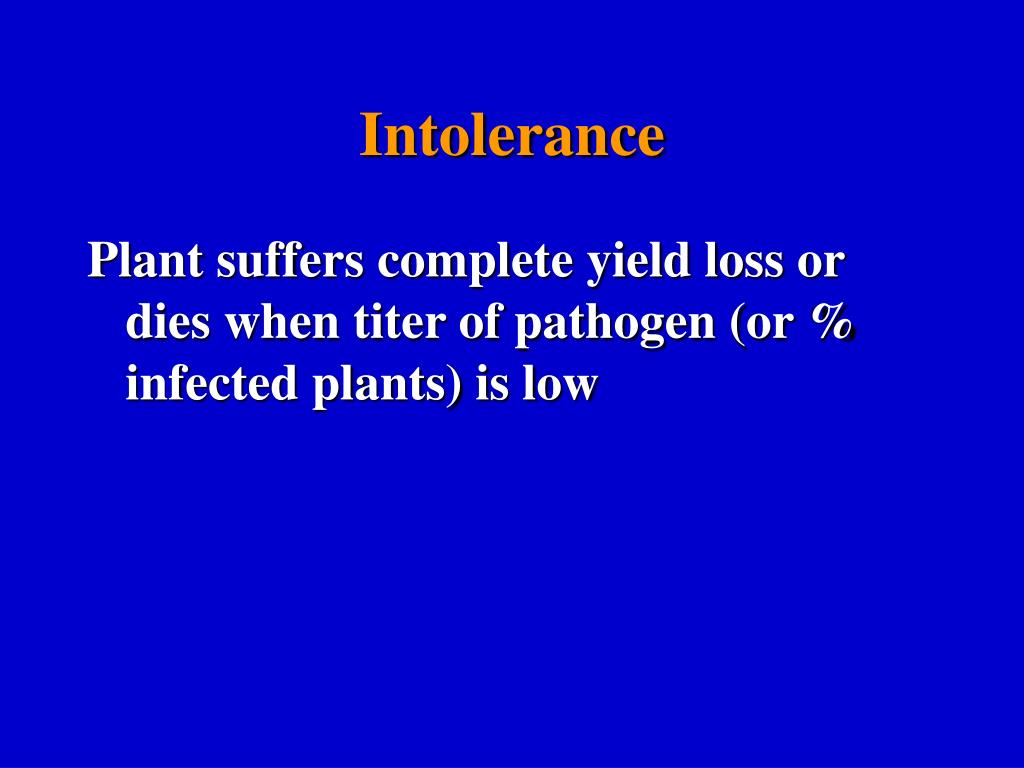 Intolerance

Plant suffers complete yield loss or dies when titer of pathogen (or % infected plants) is low